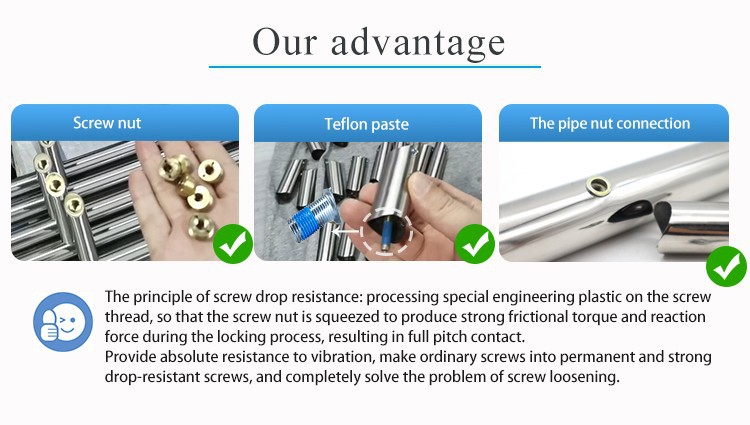 Our advantage

Screw nut

Teflon paste

The pipe nut connection

The principle of screw drop resistance: processing special engineering plastic on the screw thread, so that the screw nut is squeezed to produce strong frictional torque and reaction force during the locking process, resulting in full pitch contact.
Provide absolute resistance to vibration, make ordinary screws into permanent and strong drop-resistant screws, and completely solve the problem of screw loosening.